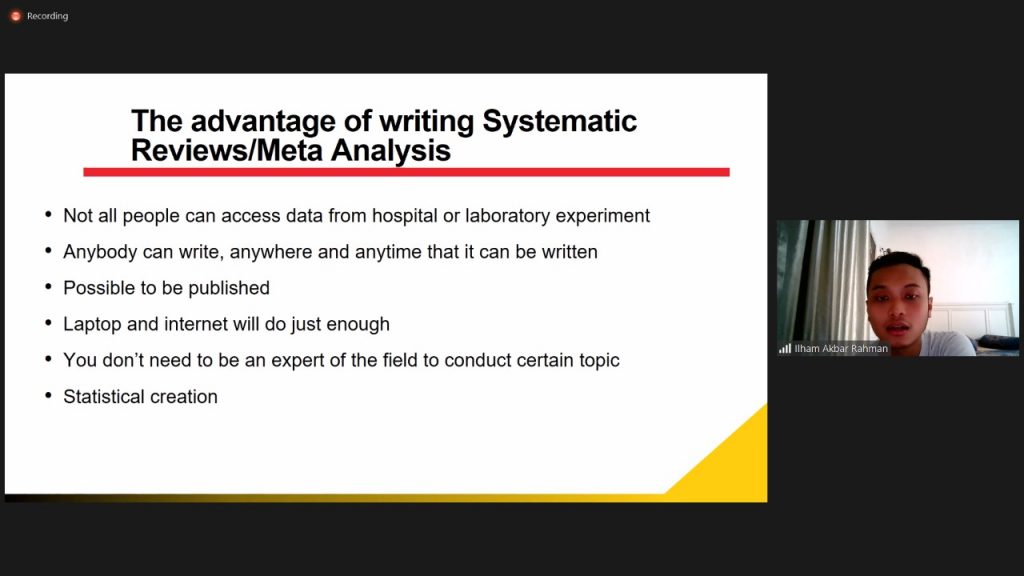 Recording

The advantage of writing Systematic Reviews/Meta Analysis

• Not all people can access data from hospital or laboratory experiment
• Anybody can write, anywhere and anytime that it can be written
• Possible to be published
• Laptop and internet will do just enough
• You don't need to be an expert of the field to conduct certain topic
• Statistical creation

Ilham Akbar Rahman